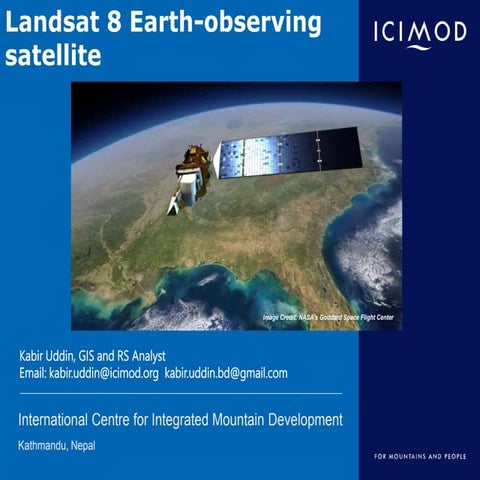 Landsat 8 Earth-observing satellite

ICIMOD

Image Credit: NASA's Goddard Space Flight Center

Kabir Uddin, GIS and RS Analyst
Email: kabir.uddin@icimod.org kabir.uddin.bd@gmail.com

International Centre for Integrated Mountain Development

Kathmandu, Nepal

FOR MOUNTAINS AND PEOPLE